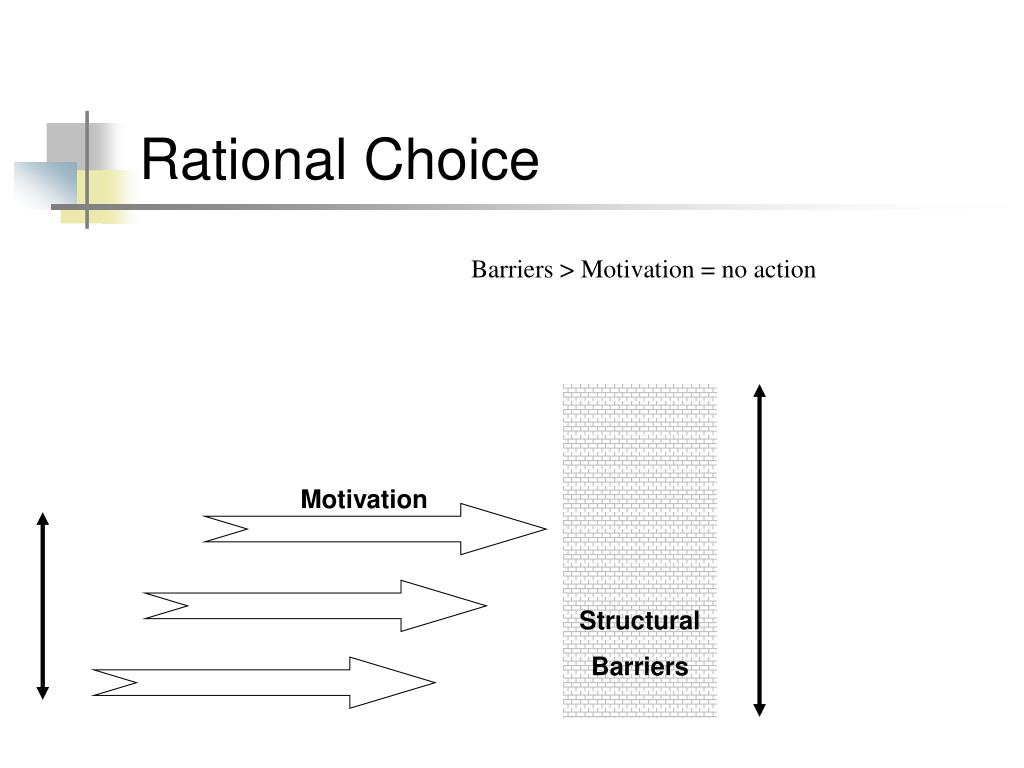 Rational Choice

Barriers > Motivation = no action

Motivation

Structural Barriers